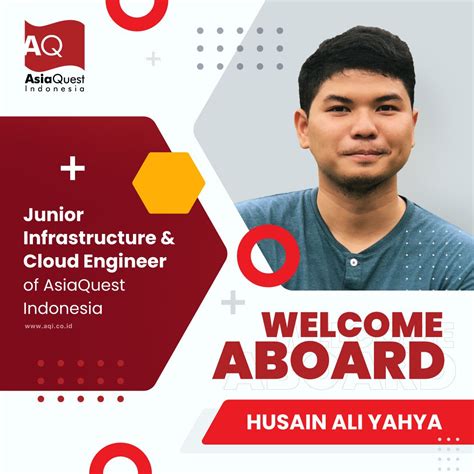 AQ
AsiaQuest
Indonesia

Junior Infrastructure & Cloud Engineer of AsiaQuest Indonesia

www.aqi.co.id

WELCOME
ABOARD

HUSAIN ALI YAHYA